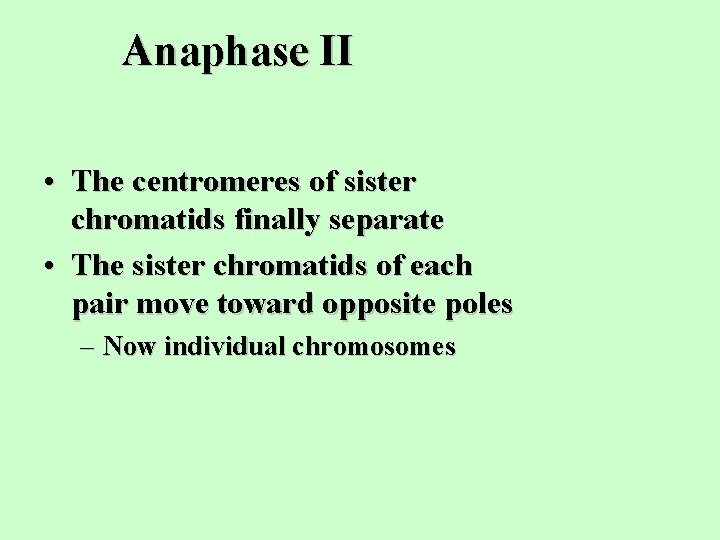 Anaphase II

• The centromeres of sister chromatids finally separate
• The sister chromatids of each pair move toward opposite poles
– Now individual chromosomes